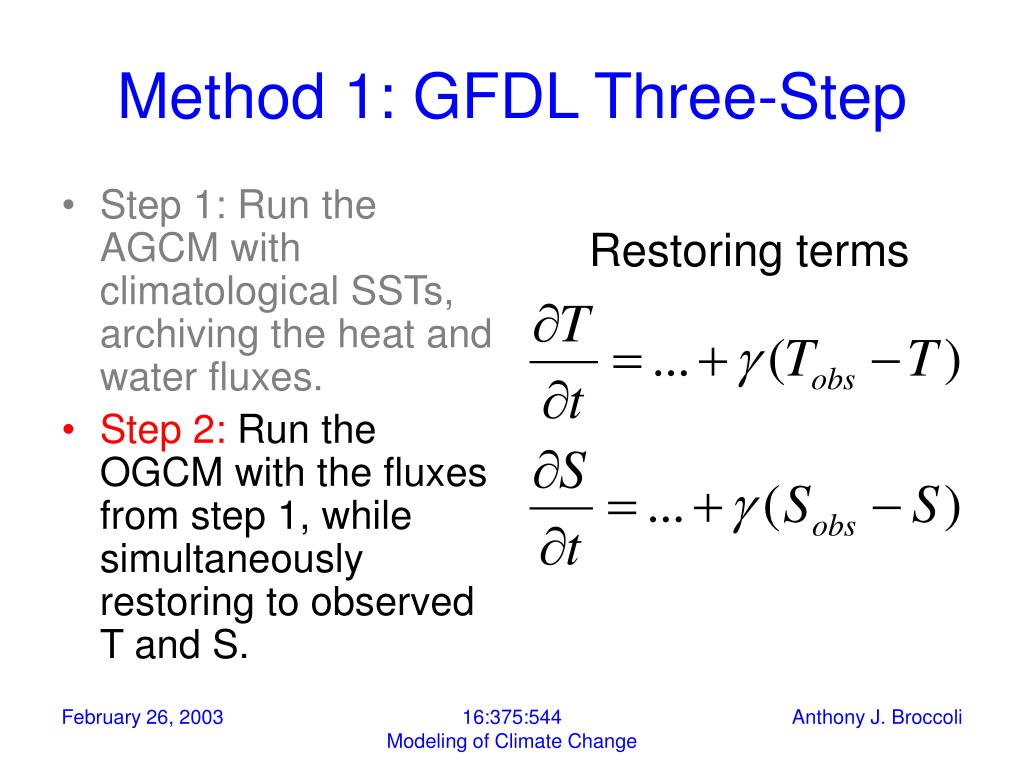 Method 1: GFDL Three-Step

• Step 1: Run the AGCM with climatological SSTs, archiving the heat and water fluxes.
• Step 2: Run the OGCM with the fluxes from step 1, while simultaneously restoring to observed T and S.

Restoring terms

$\frac{\partial T}{\partial t} = ... + \gamma (T_{obs} - T)$

$\frac{\partial S}{\partial t} = ... + \gamma (S_{obs} - S)$

February 26, 2003

16:375:544
Modeling of Climate Change

Anthony J. Broccoli